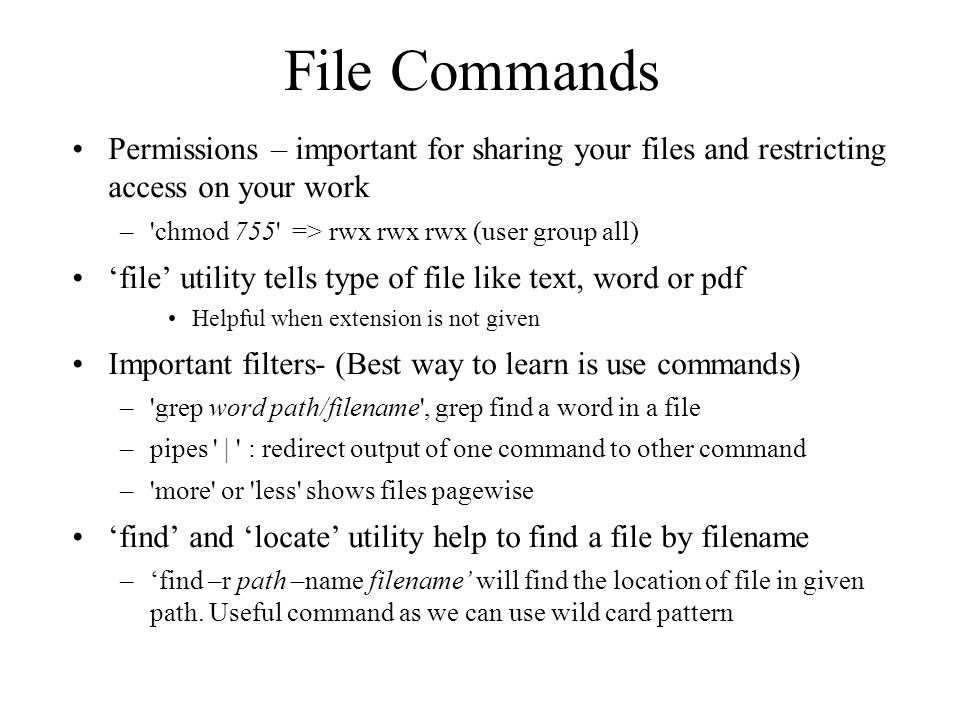 File Commands

• Permissions – important for sharing your files and restricting access on your work

– 'chmod 755' => rwx rwx rwx (user group all)

• ‘file’ utility tells type of file like text, word or pdf

• Helpful when extension is not given

• Important filters- (Best way to learn is use commands)

– 'grep word path/filename', grep find a word in a file

– pipes ' | ' : redirect output of one command to other command

– 'more' or 'less' shows files pagewise

• ‘find’ and ‘locate’ utility help to find a file by filename

– ‘find –r path –name filename’ will find the location of file in given path. Useful command as we can use wild card pattern